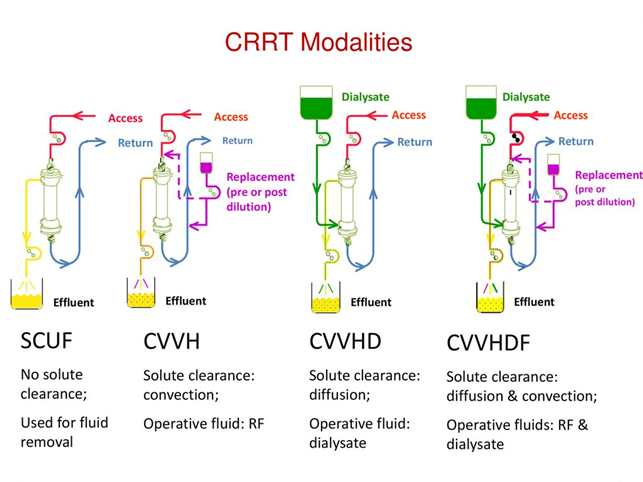 CRRT Modalities

Access
Return
Effluent

SCUF

No solute clearance;

Used for fluid removal

Access
Return
Replacement (pre or post dilution)
Effluent

CVVH

Solute clearance: convection;

Operative fluid: RF

Dialysate
Access
Return
Effluent

CVVHD

Solute clearance: diffusion;

Operative fluid: dialysate

Dialysate
Access
Return
Replacement (pre or post dilution)
Effluent

CVVHDF

Solute clearance: diffusion & convection;

Operative fluids: RF & dialysate